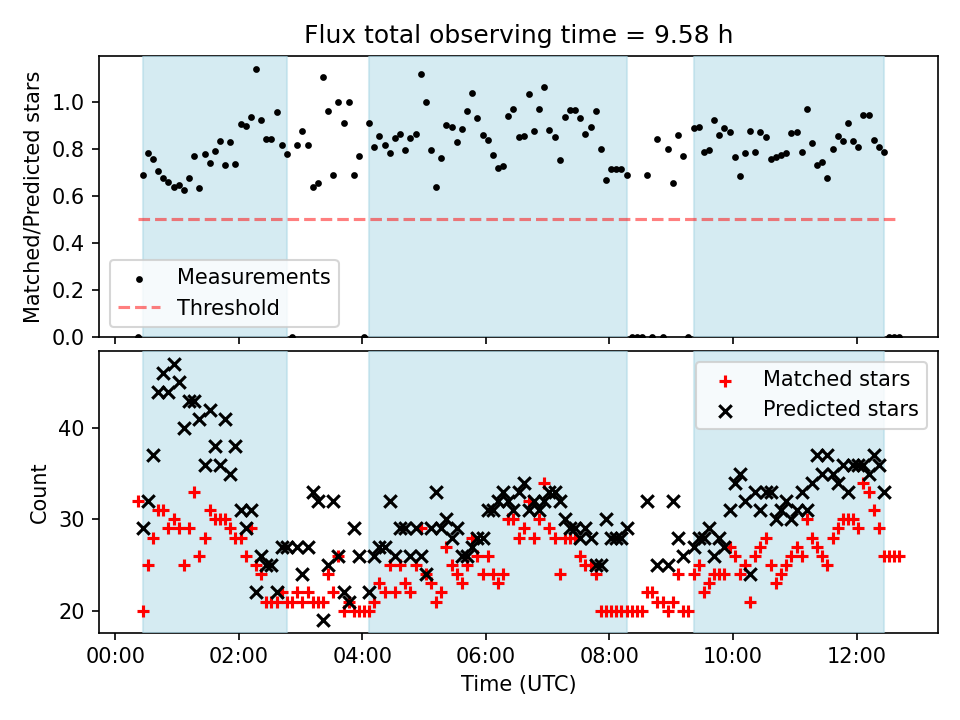 Flux total observing time = 9.58 h

Matched/Predicted stars

1.0
0.8
0.6
0.4
0.2
0.0

Measurements
Threshold

Count

40
30
20

Matched stars
Predicted stars

00:00 02:00 04:00 06:00 08:00 10:00 12:00

Time (UTC)